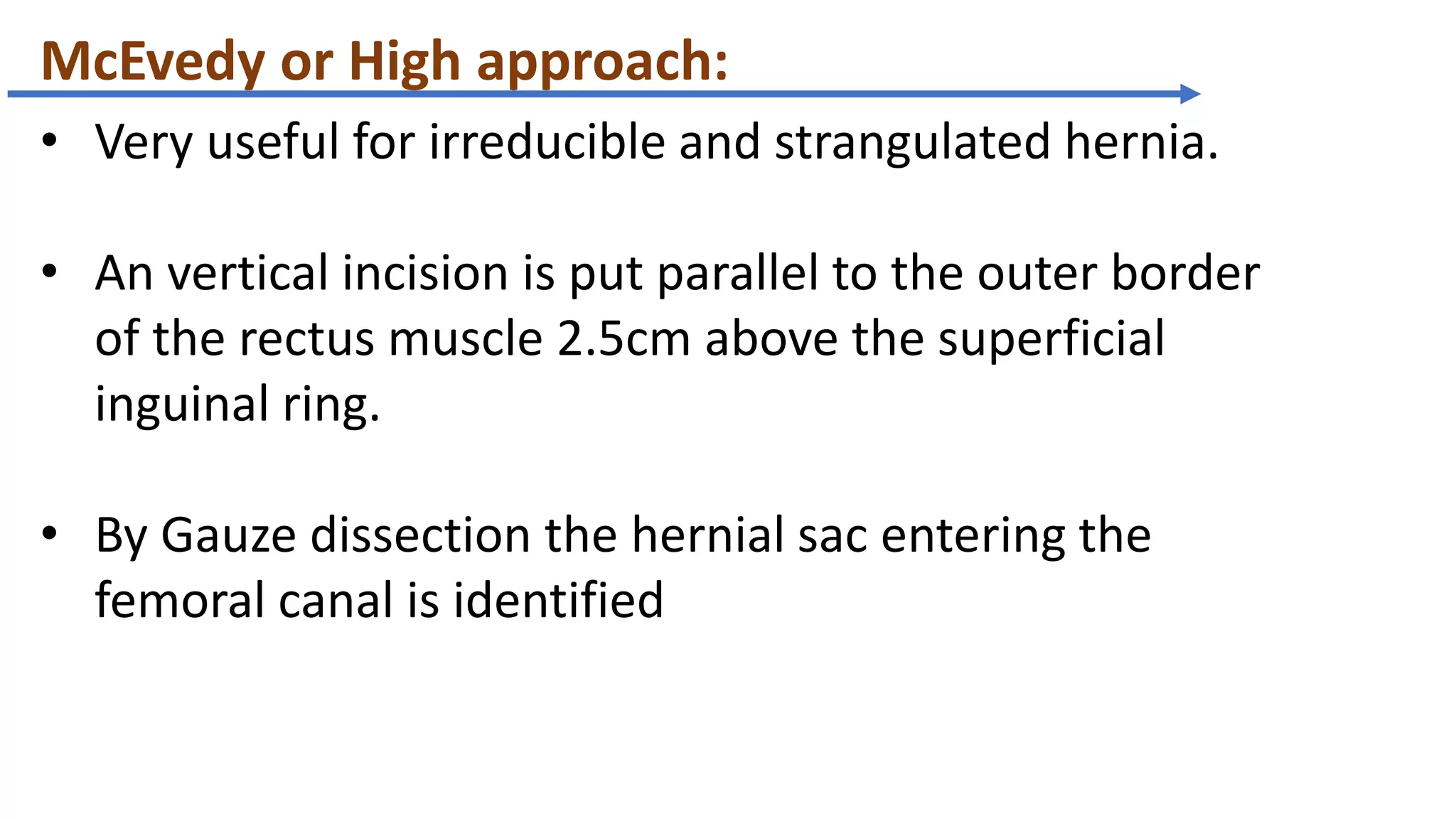 McEvedy or High approach:

• Very useful for irreducible and strangulated hernia.

• An vertical incision is put parallel to the outer border of the rectus muscle 2.5cm above the superficial inguinal ring.

• By Gauze dissection the hernial sac entering the femoral canal is identified